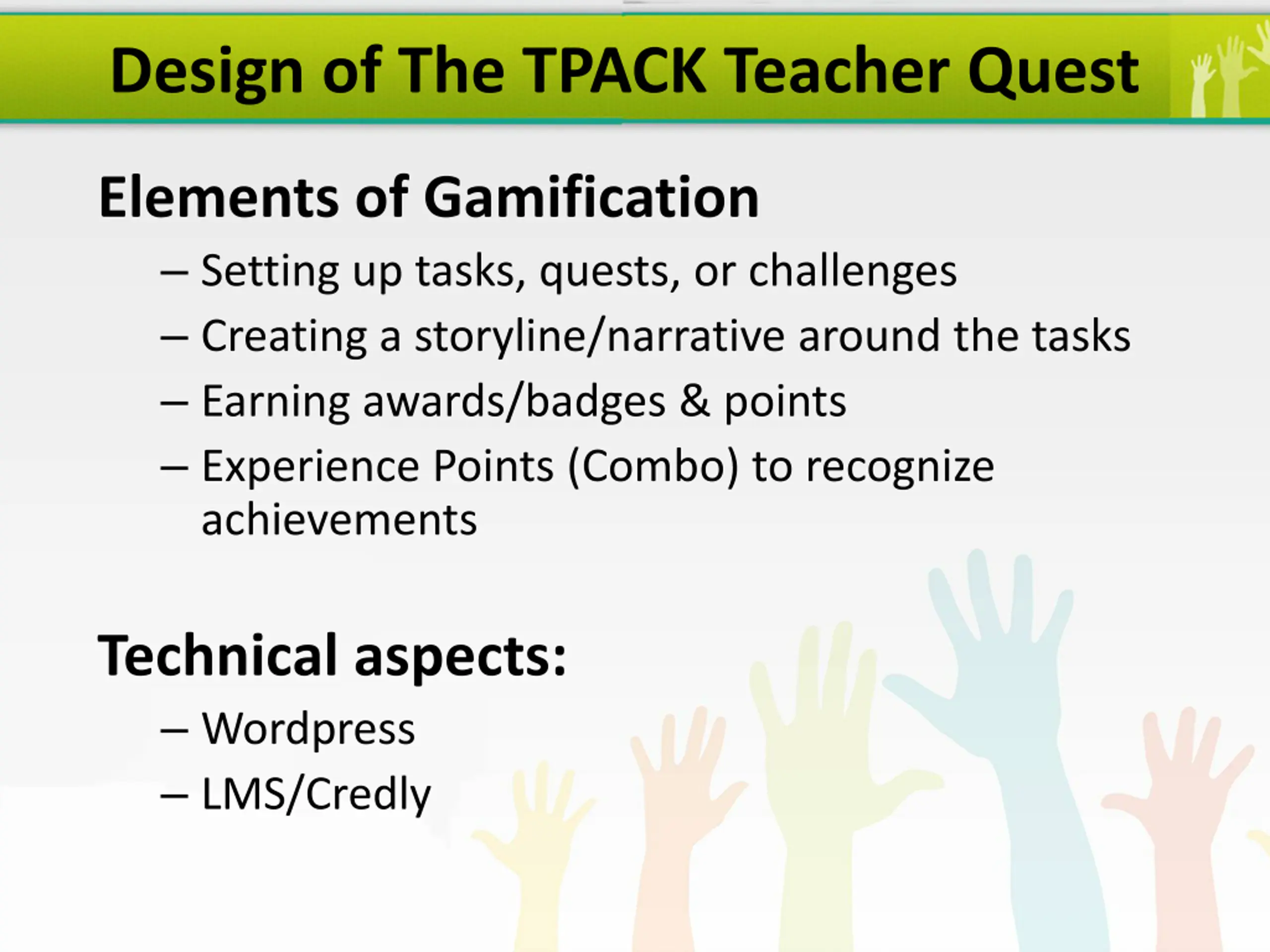 Design of The TPACK Teacher Quest

Elements of Gamification

– Setting up tasks, quests, or challenges
– Creating a storyline/narrative around the tasks
– Earning awards/badges & points
– Experience Points (Combo) to recognize achievements

Technical aspects:

– Wordpress
– LMS/Credly